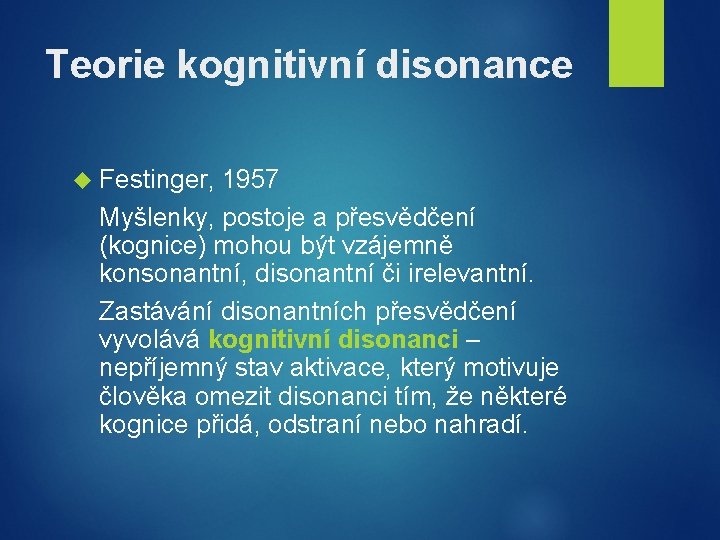 Teorie kognitivní disonance

Festinger, 1957

Myšlenky, postoje a přesvědčení (kognice) mohou být vzájemně konsonantní, disonantní či irelevantní.

Zastávání disonantních přesvědčení vyvolává kognitivní disonanci – nepříjemný stav aktivace, který motivuje člověka omezit disonanci tím, že některé kognice přidá, odstraní nebo nahradí.